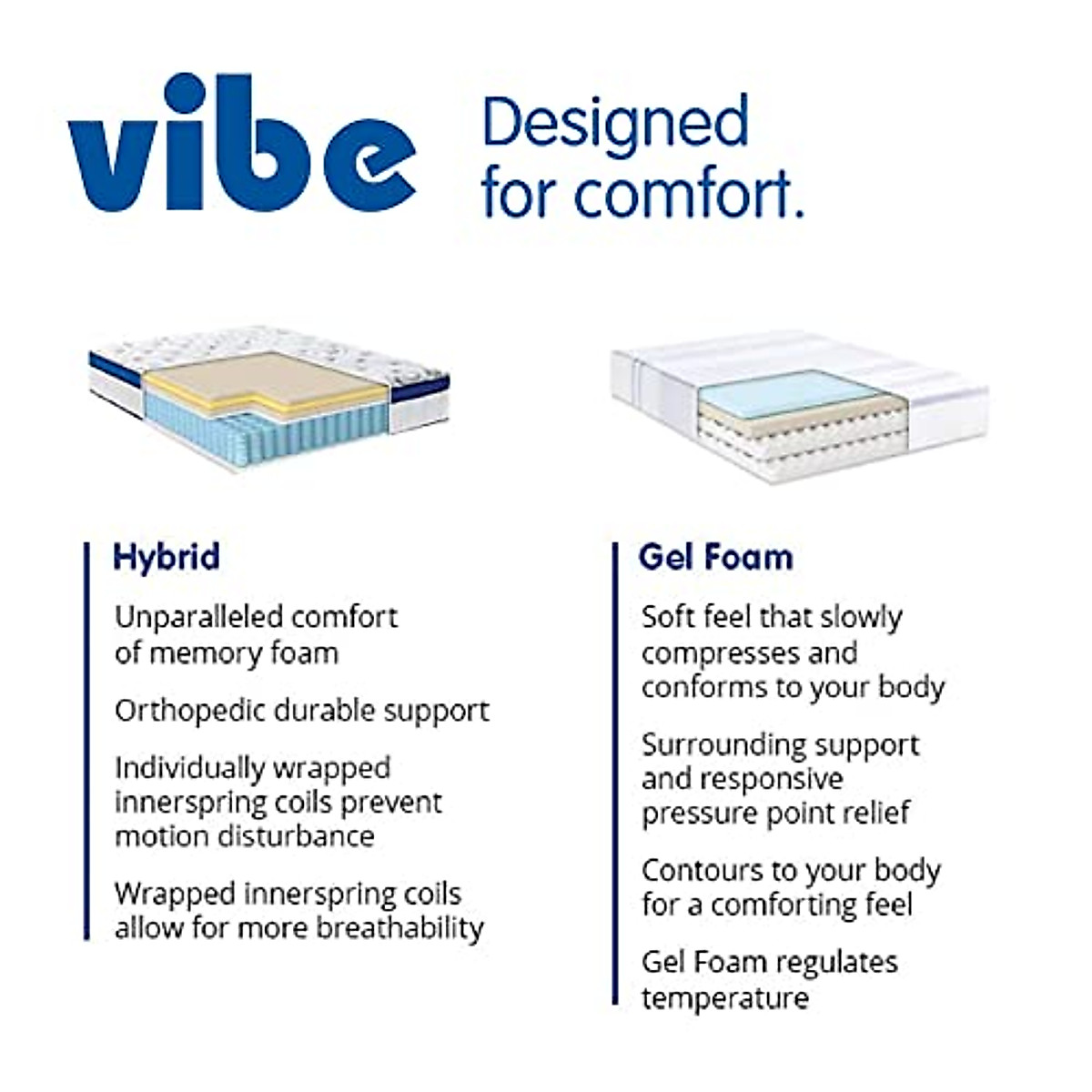 vibe

Designed for comfort.

Hybrid

Unparalleled comfort of memory foam

Orthopedic durable support

Individually wrapped innerspring coils prevent motion disturbance

Wrapped innerspring coils allow for more breathability

Gel Foam

Soft feel that slowly compresses and conforms to your body

Surrounding support and responsive pressure point relief

Contours to your body for a comforting feel

Gel Foam regulates temperature